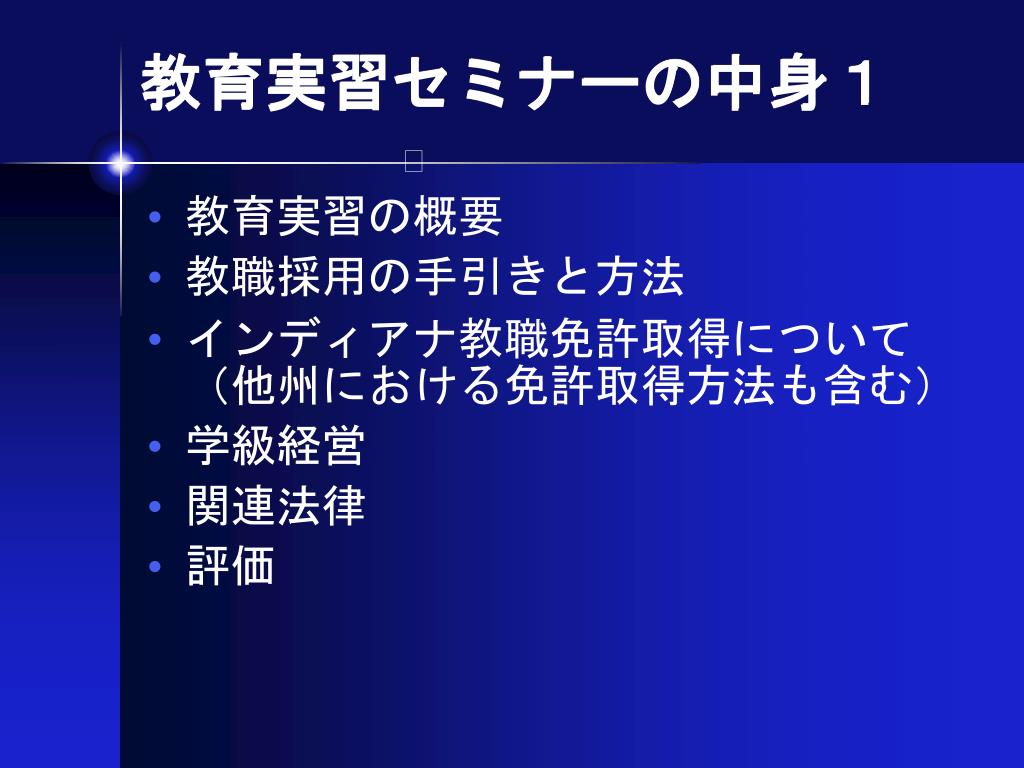 教育実習セミナーの中身１

• 教育実習の概要
• 教職採用の手引きと方法
• インディアナ教職免許取得について（他州における免許取得方法も含む）
• 学級経営
• 関連法律
• 評価